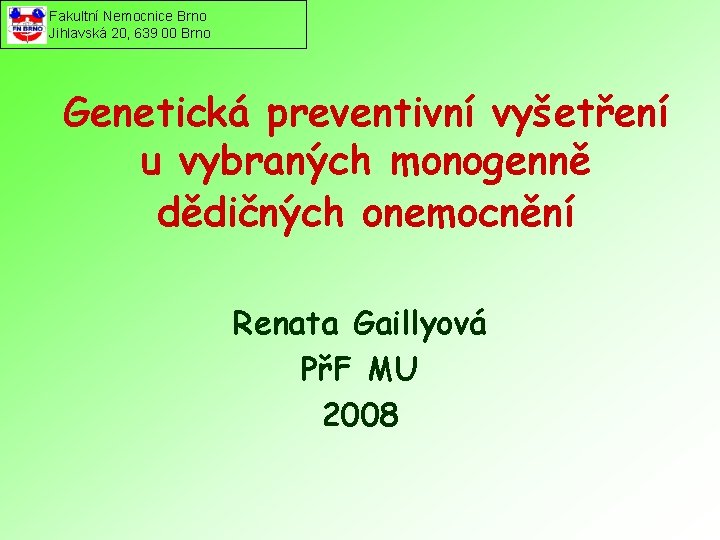 FN BRNO

Fakultní Nemocnice Brno
Jihlavská 20, 639 00 Brno

Genetická preventivní vyšetření u vybraných monogenně dědičných onemocnění

Renata Gaillyová
PřF MU
2008